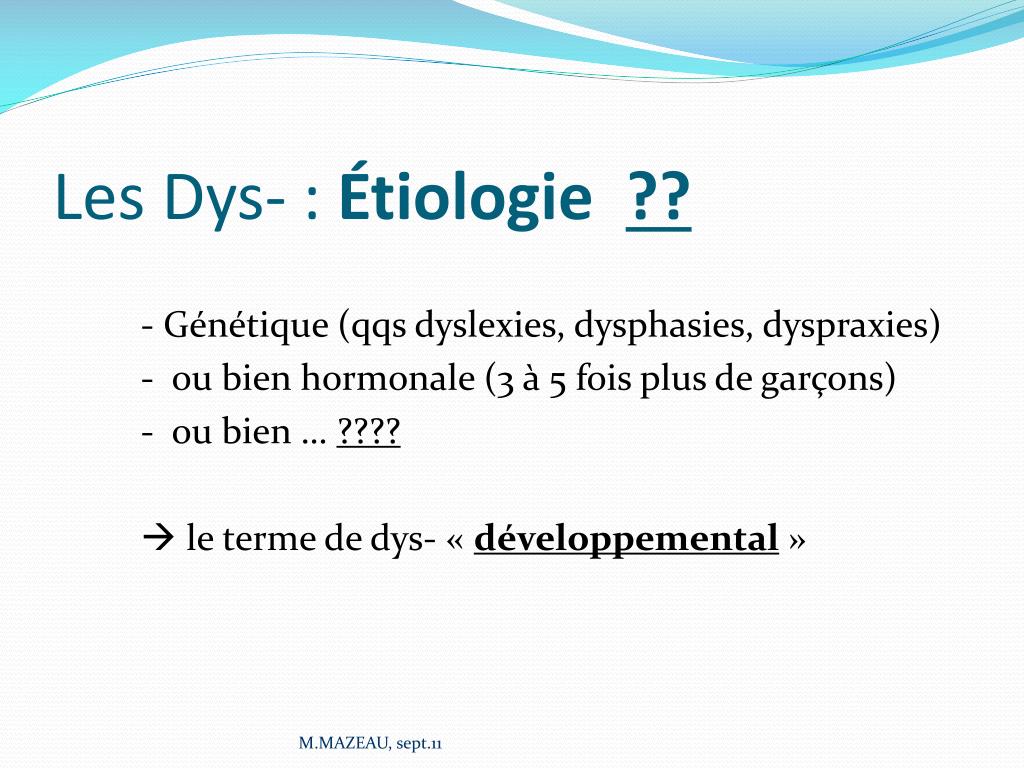 Les Dys- : Étiologie ??

- Génétique (qqs dyslexies, dysphasies, dyspraxies)
- ou bien hormonale (3 à 5 fois plus de garçons)
- ou bien … ????

→ le terme de dys- « développemental »

M.MAZEAU, sept.11